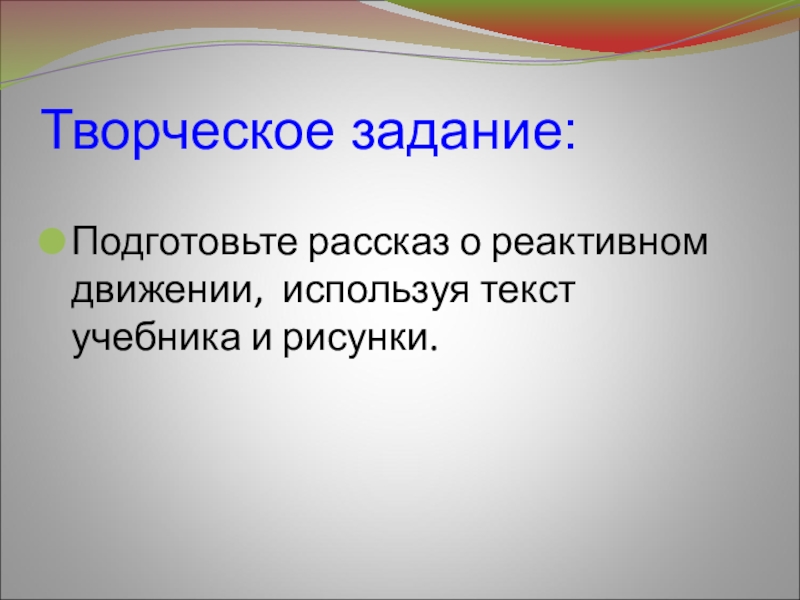 Творческое задание:

Подготовьте рассказ о реактивном движении, используя текст учебника и рисунки.